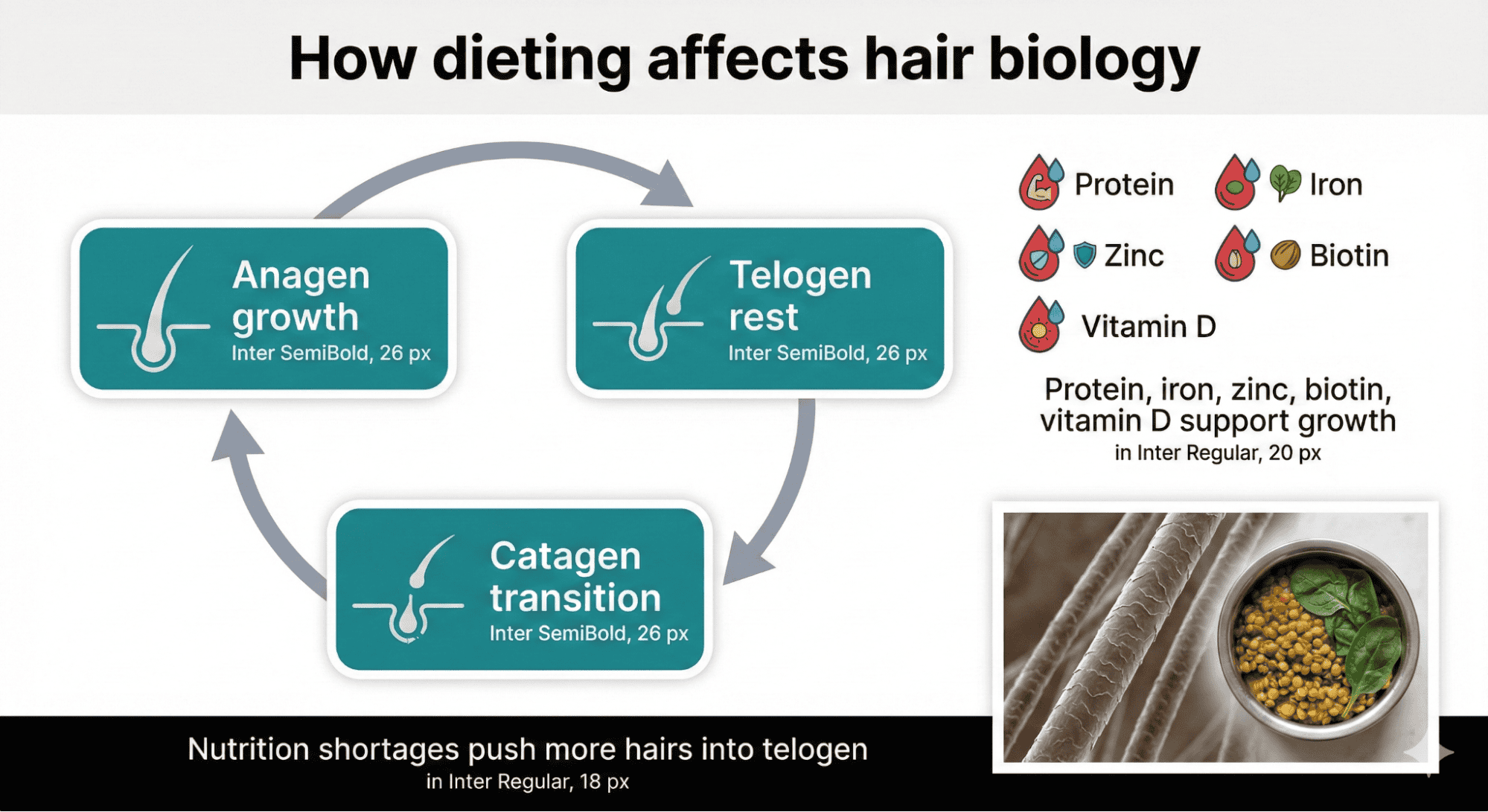 How dieting affects hair biology

Anagen growth
Inter SemiBold, 26 px

Telogen rest
Inter SemiBold, 26 px

Catagen transition
Inter SemiBold, 26 px

Protein
Iron
Zinc
Biotin
Vitamin D

Protein, iron, zinc, biotin, vitamin D support growth
in Inter Regular, 20 px

Nutrition shortages push more hairs into telogen
in Inter Regular, 18 px